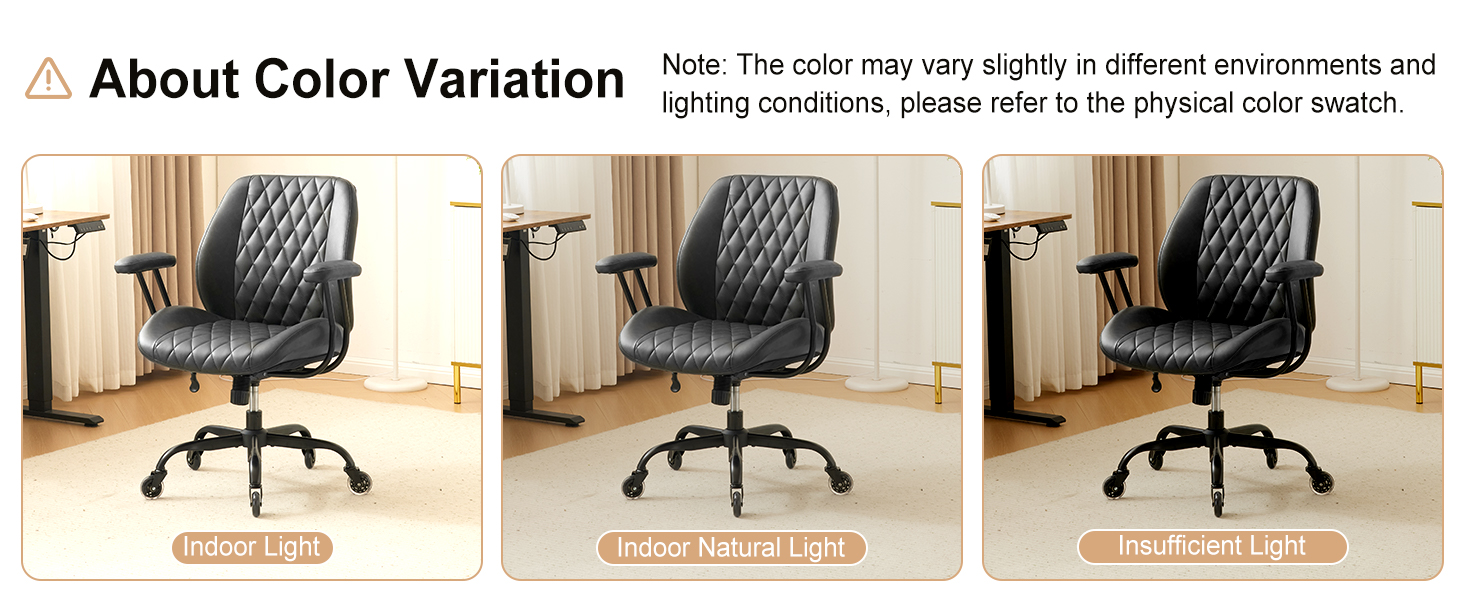 About Color Variation

Note: The color may vary slightly in different environments and lighting conditions, please refer to the physical color swatch.

Indoor Light

Indoor Natural Light

Insufficient Light